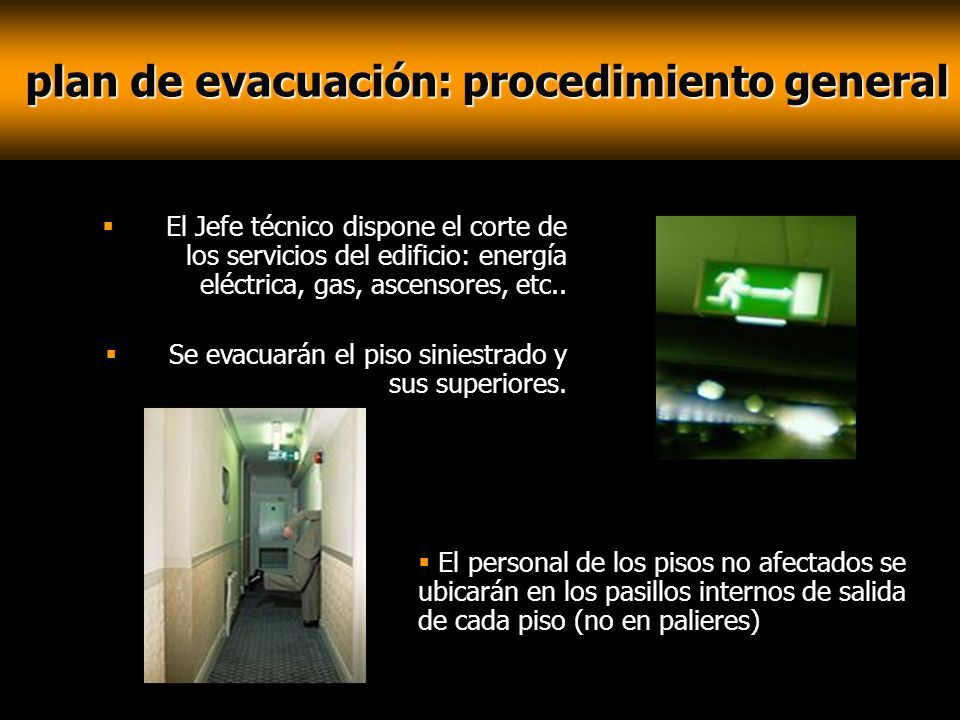 plan de evacuación: procedimiento general

▪ El Jefe técnico dispone el corte de los servicios del edificio: energía eléctrica, gas, ascensores, etc..

▪ Se evacuarán el piso siniestrado y sus superiores.

▪ El personal de los pisos no afectados se ubicarán en los pasillos internos de salida de cada piso (no en palieres)